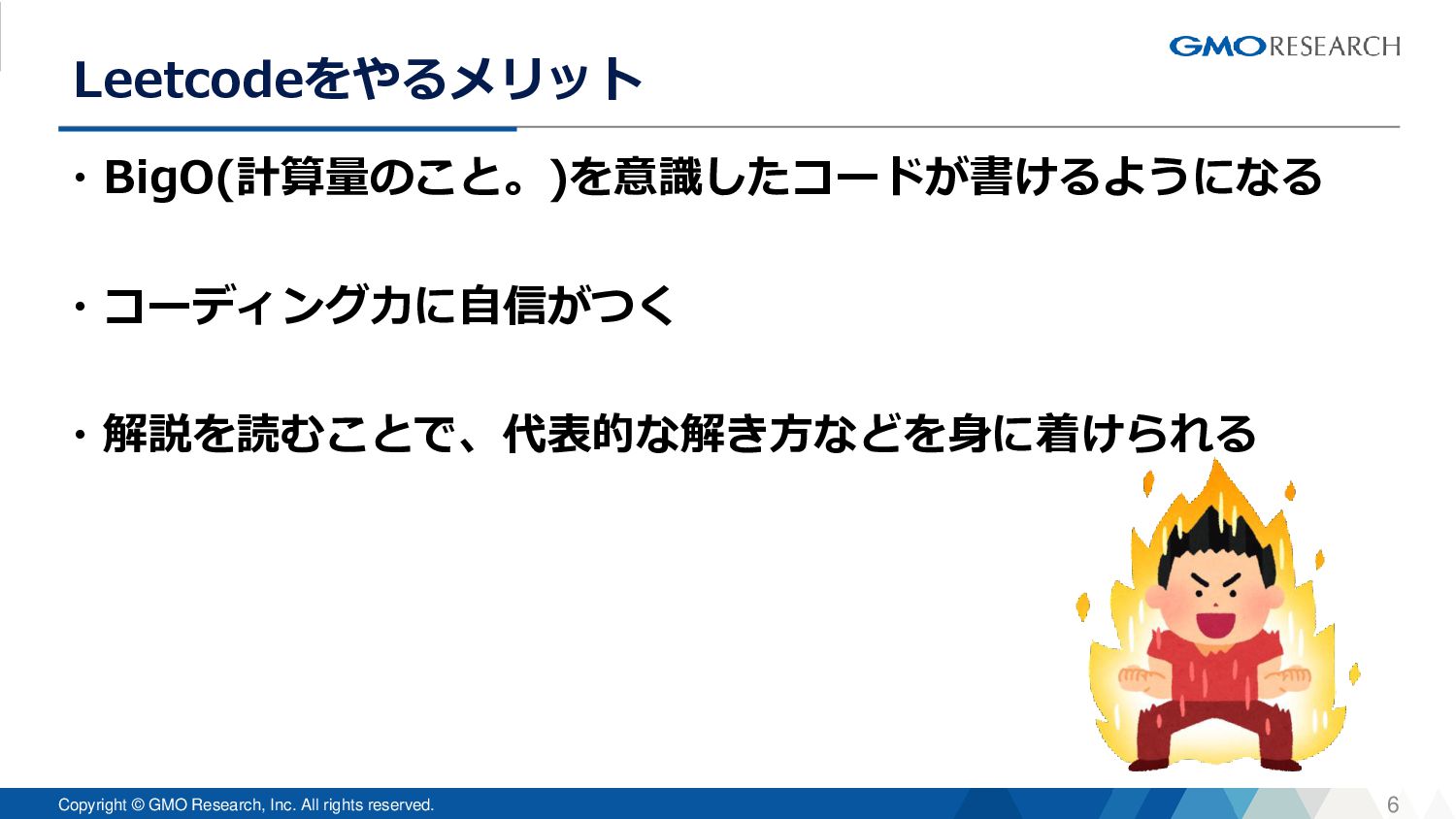 GMO RESEARCH

Leetcodeをやるメリット

・BigO(計算量のこと。)を意識したコードが書けるようになる

・コーディング力に自信がつく

・解説を読むことで、代表的な解き方などを身に着けられる

Copyright © GMO Research, Inc. All rights reserved.

6